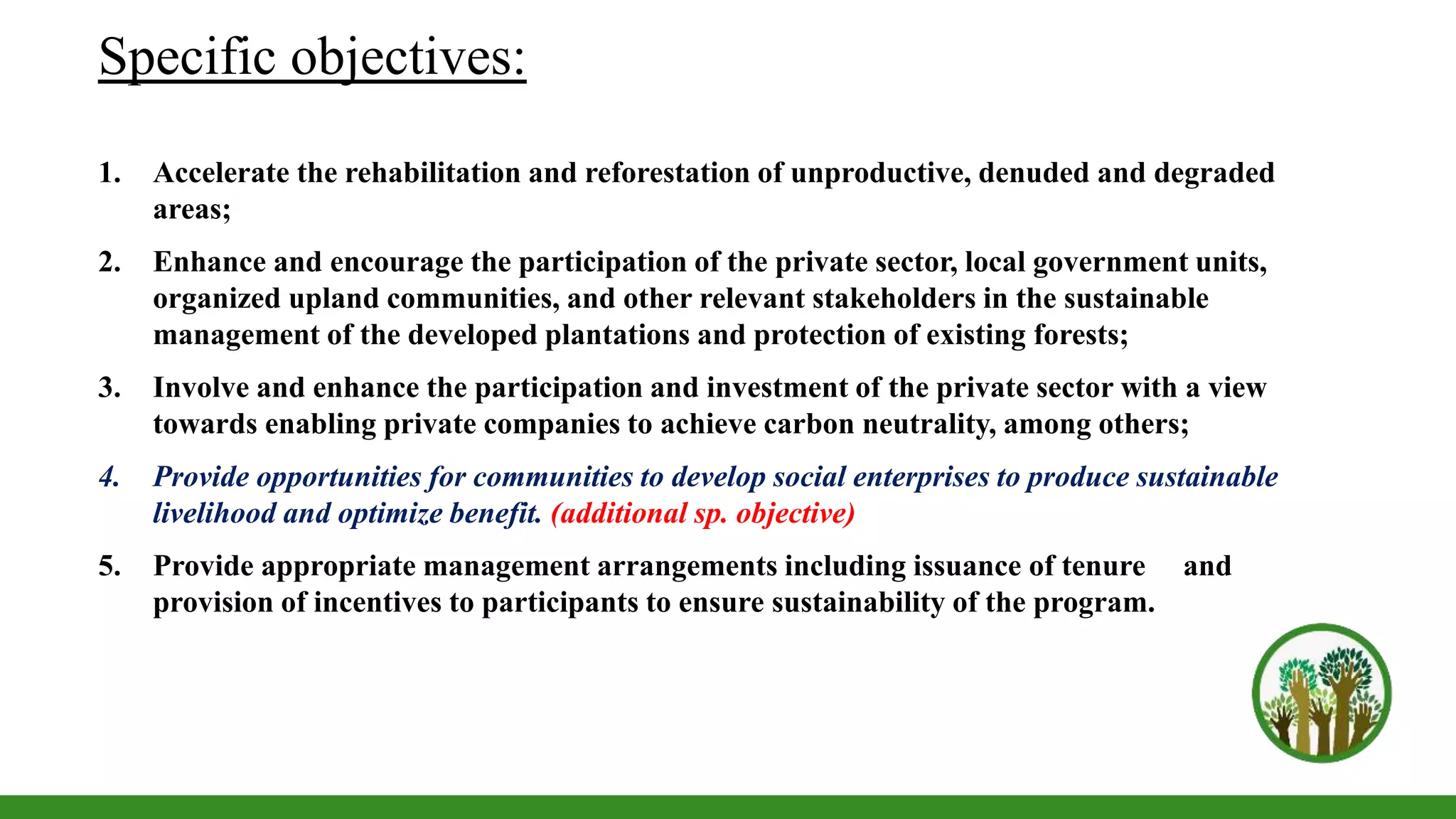 Specific objectives:

1. Accelerate the rehabilitation and reforestation of unproductive, denuded and degraded areas;

2. Enhance and encourage the participation of the private sector, local government units, organized upland communities, and other relevant stakeholders in the sustainable management of the developed plantations and protection of existing forests;

3. Involve and enhance the participation and investment of the private sector with a view towards enabling private companies to achieve carbon neutrality, among others;

4. Provide opportunities for communities to develop social enterprises to produce sustainable livelihood and optimize benefit. (additional sp. objective)

5. Provide appropriate management arrangements including issuance of tenure and provision of incentives to participants to ensure sustainability of the program.